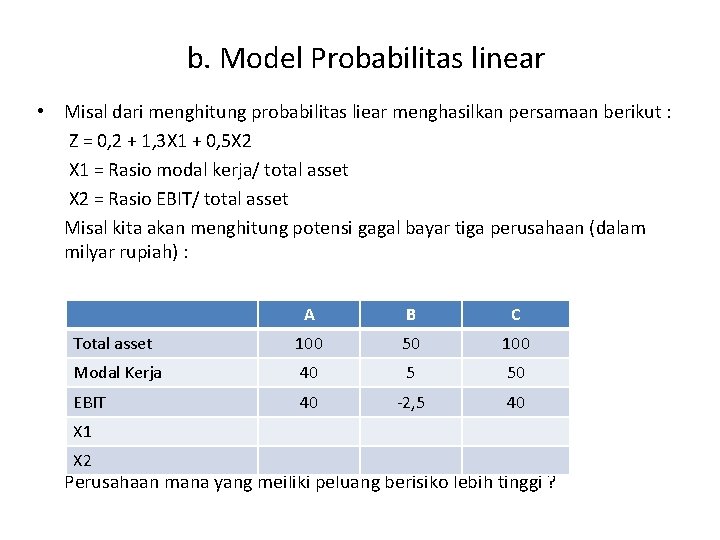 b. Model Probabilitas linear

• Misal dari menghitung probabilitas liear menghasilkan persamaan berikut :
Z = 0,2 + 1,3X1 + 0,5X2
X1 = Rasio modal kerja/ total asset
X2 = Rasio EBIT/ total asset
Misal kita akan menghitung potensi gagal bayar tiga perusahaan (dalam milyar rupiah) :

| | A | B | C |
|---|---|---|---|
| Total asset | 100 | 50 | 100 |
| Modal Kerja | 40 | 5 | 50 |
| EBIT | 40 | -2,5 | 40 |
| X1 | | | |
| X2 | | | |

Perusahaan mana yang meiliki peluang berisiko lebih tinggi ?